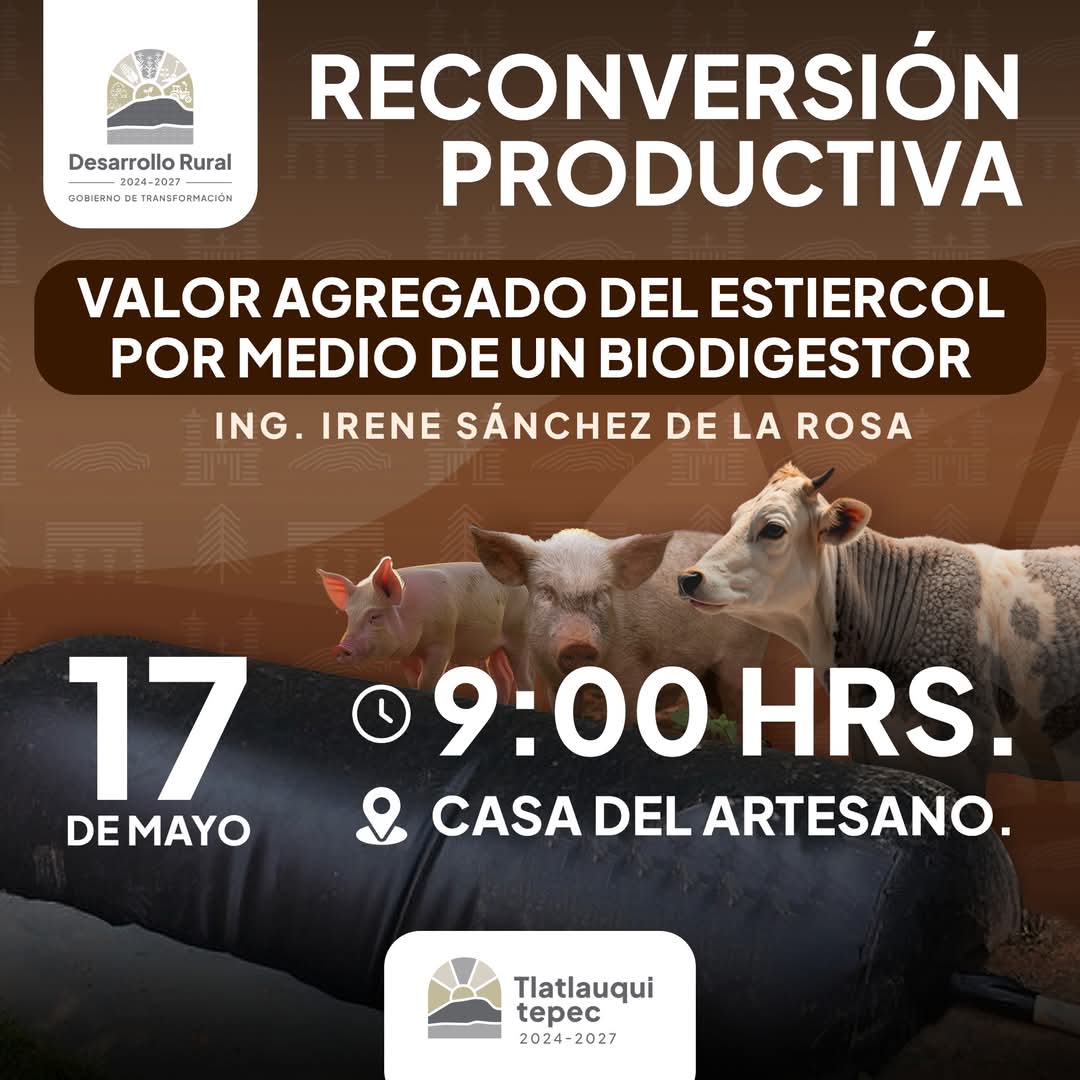 Desarrollo Rural
2024-2027
GOBIERNO DE TRANSFORMACIÓN

RECONVERSIÓN PRODUCTIVA

VALOR AGREGADO DEL ESTIERCOL POR MEDIO DE UN BIODIGESTOR

ING. IRENE SÁNCHEZ DE LA ROSA

17 DE MAYO

9:00 HRS.

CASA DEL ARTESANO.

Tlatlauqui tepec
2024-2027